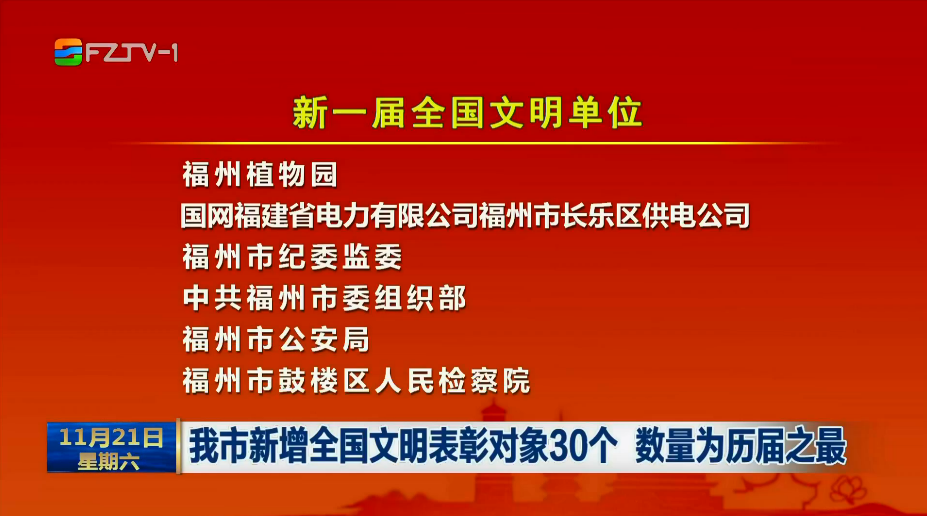 FZTV-1

新一届全国文明单位

福州植物园
国网福建省电力有限公司福州市长乐区供电公司
福州市纪委监委
中共福州市委组织部
福州市公安局
福州市鼓楼区人民检察院

11月21日
星期六

我市新增全国文明表彰对象30个 数量为历届之最